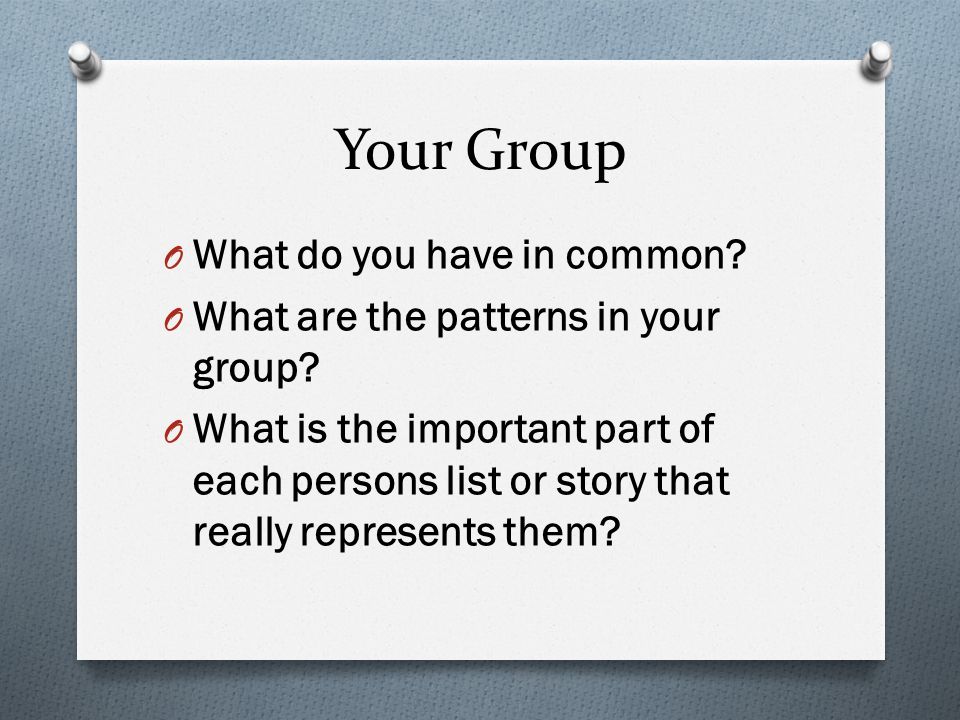 Your Group

O What do you have in common?

O What are the patterns in your group?

O What is the important part of each persons list or story that really represents them?